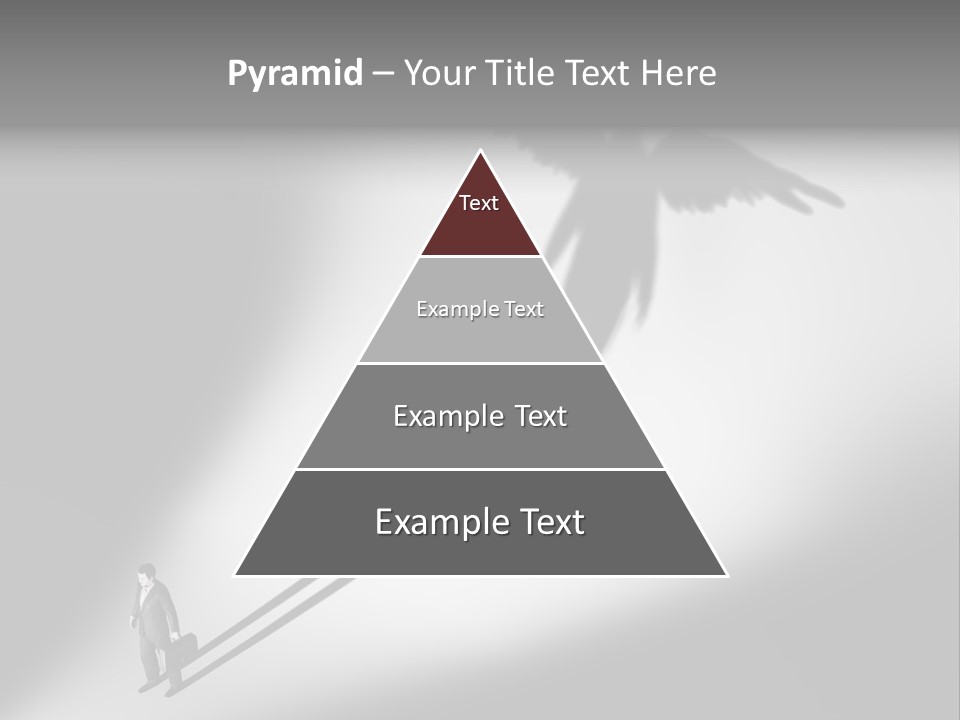 Pyramid – Your Title Text Here

Text

Example Text

Example Text

Example Text